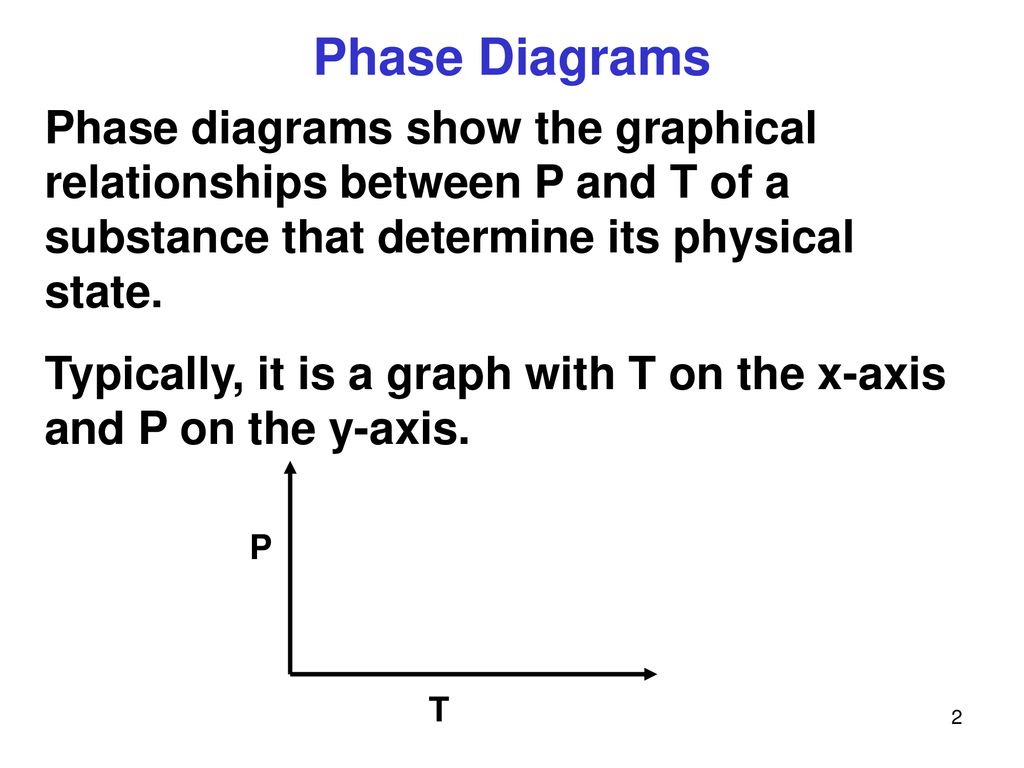 Phase Diagrams

Phase diagrams show the graphical relationships between P and T of a substance that determine its physical state.

Typically, it is a graph with T on the x-axis and P on the y-axis.

P

T

2